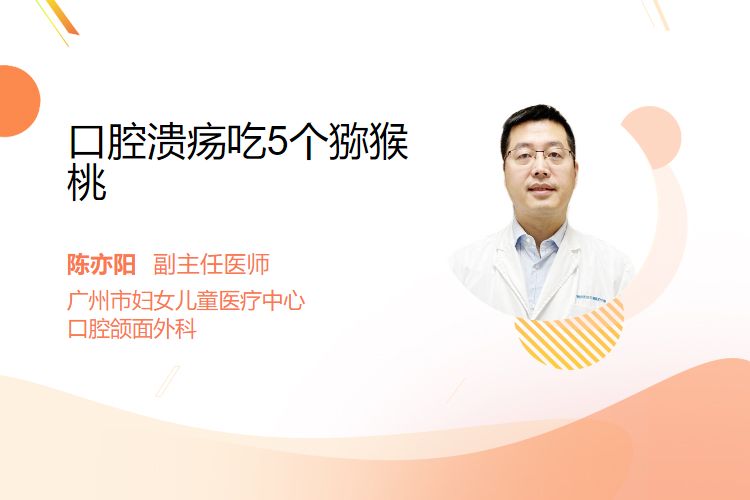 口腔溃疡吃5个猕猴桃

陈亦阳 副主任医师

广州市妇女儿童医疗中心
口腔颌面外科